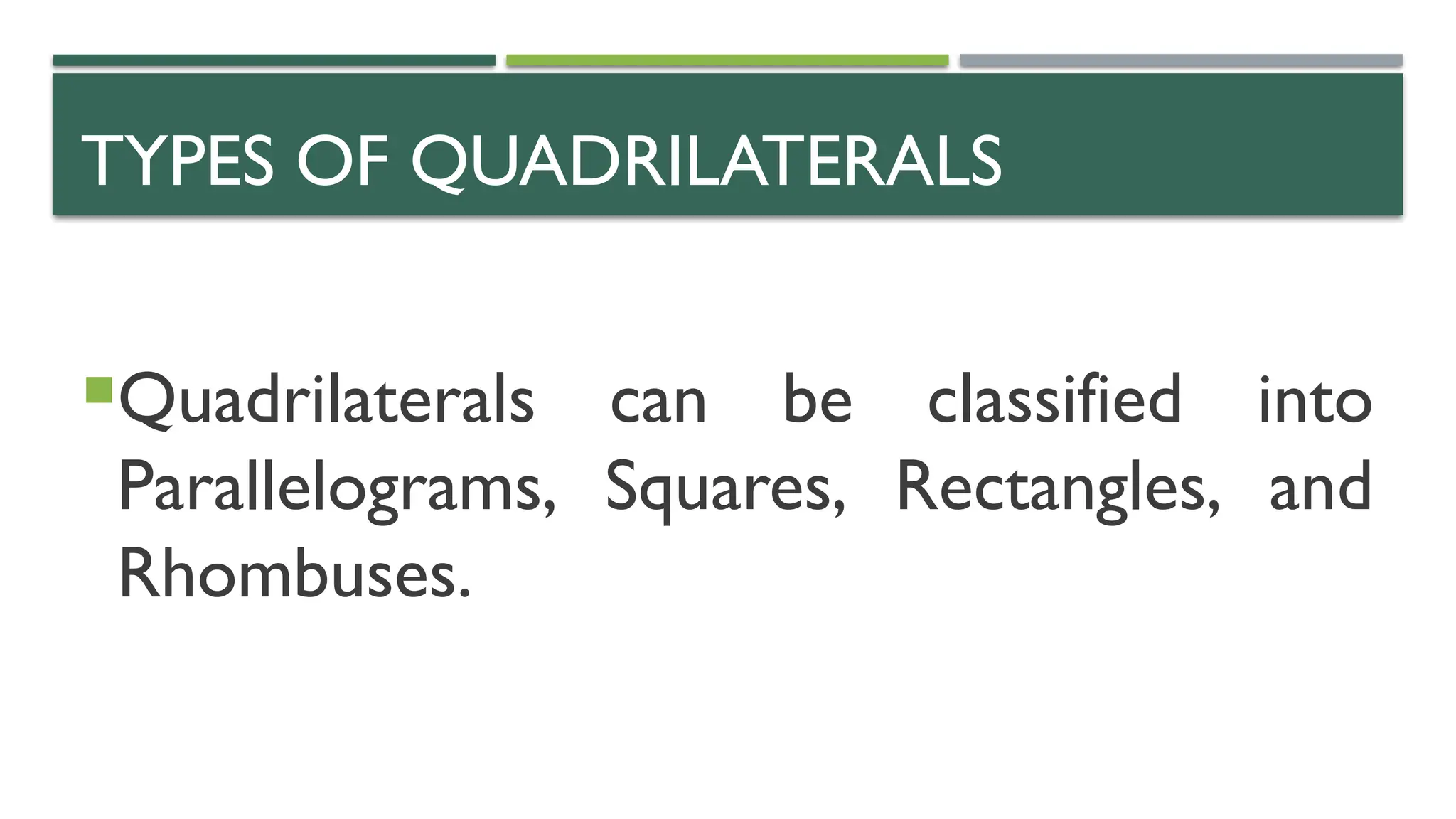 TYPES OF QUADRILATERALS

Quadrilaterals can be classified into Parallelograms, Squares, Rectangles, and Rhombuses.